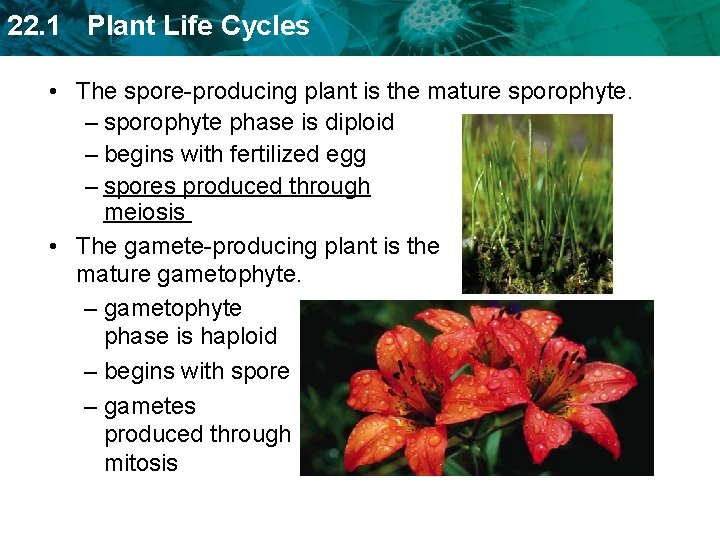 22.1 Plant Life Cycles

• The spore-producing plant is the mature sporophyte.
– sporophyte phase is diploid
– begins with fertilized egg
– spores produced through meiosis

• The gamete-producing plant is the mature gametophyte.
– gametophyte phase is haploid
– begins with spore
– gametes produced through mitosis